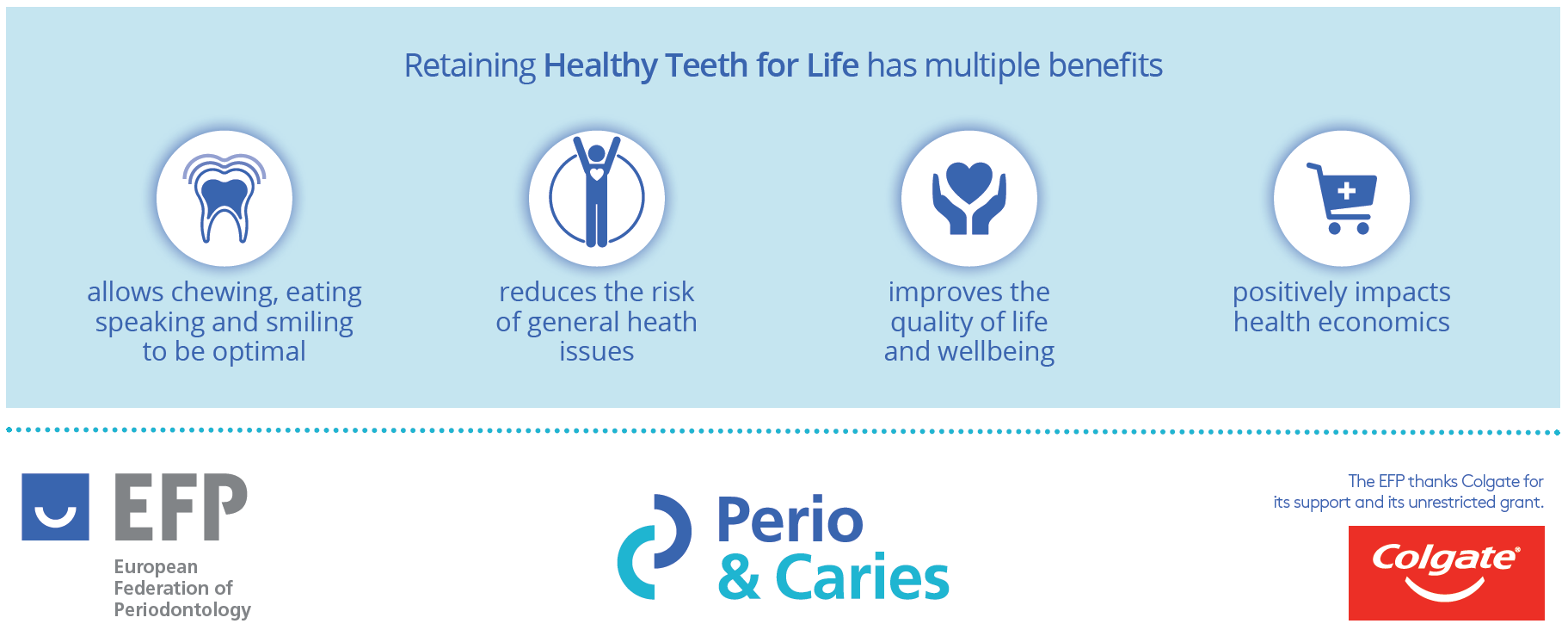 Retaining Healthy Teeth for Life has multiple benefits

allows chewing, eating speaking and smiling to be optimal

reduces the risk of general heath issues

improves the quality of life and wellbeing

positively impacts health economics

EFP
European Federation of Periodontology

Perio & Caries

The EFP thanks Colgate for its support and its unrestricted grant.

Colgate